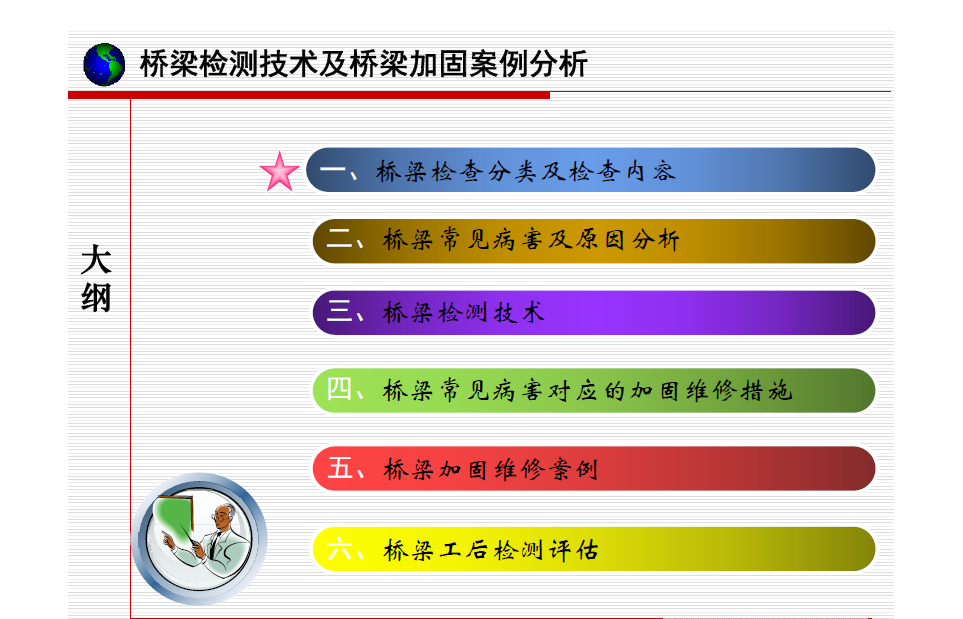 桥梁检测技术及桥梁加固案例分析

大纲

一、桥梁检查分类及检查内容

二、桥梁常见病害及原因分析

三、桥梁检测技术

四、桥梁常见病害对应的加固维修措施

五、桥梁加固维修案例

六、桥梁工后检测评估